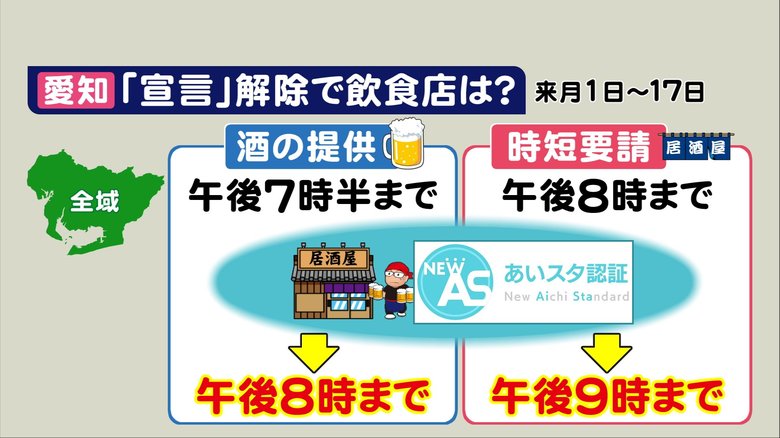 愛知「宣言」解除で飲食店は？ 来月1日～17日

全域

酒の提供
午後7時半まで

時短要請 居酒屋
午後8時まで

居酒屋

NEW AS あいスタ認証
New Aichi Standard

午後8時まで

午後9時まで